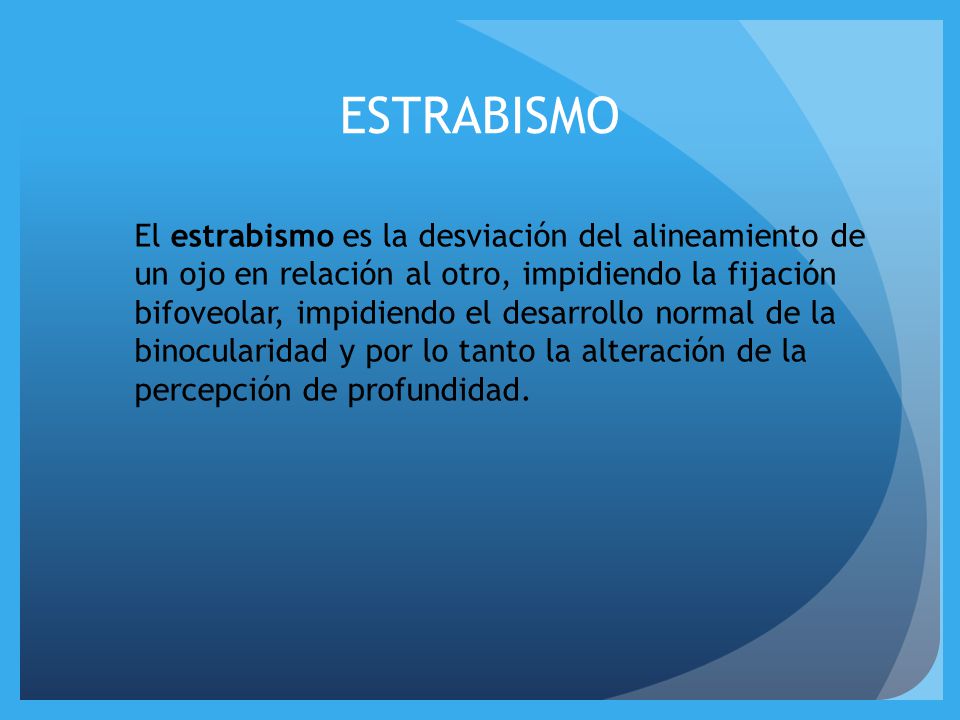 ESTRABISMO

El estrabismo es la desviación del alineamiento de un ojo en relación al otro, impidiendo la fijación bifoveolar, impidiendo el desarrollo normal de la binocularidad y por lo tanto la alteración de la percepción de profundidad.